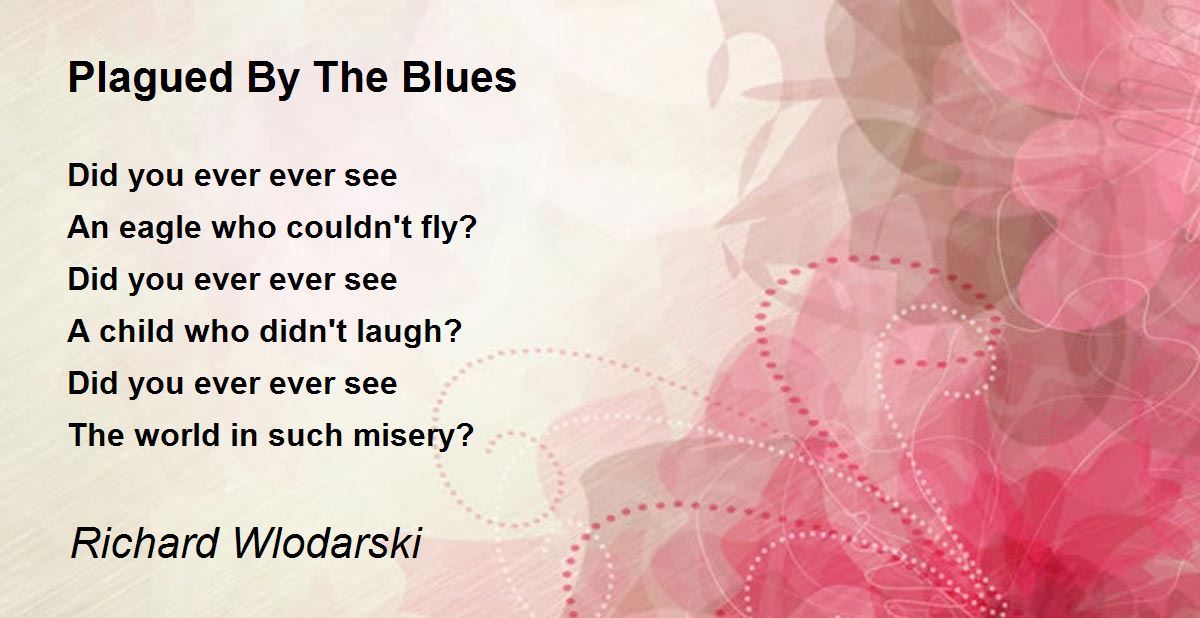 Plagued By The Blues

Did you ever ever see
An eagle who couldn't fly?
Did you ever ever see
A child who didn't laugh?
Did you ever ever see
The world in such misery?

Richard Wlodarski